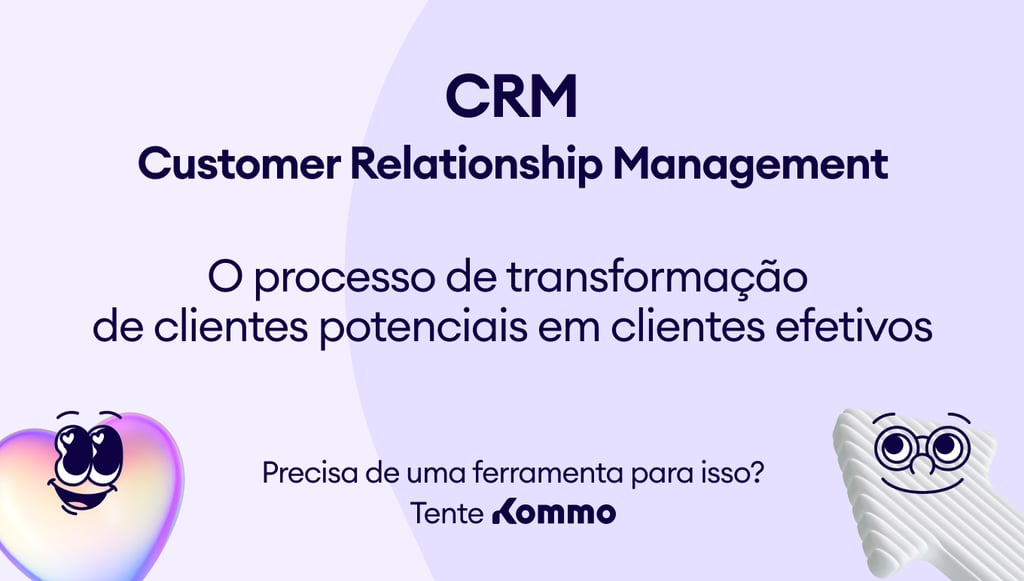 CRM
Customer Relationship Management

O processo de transformação de clientes potenciais em clientes efetivos

Precisa de uma ferramenta para isso?
Tente Kommo